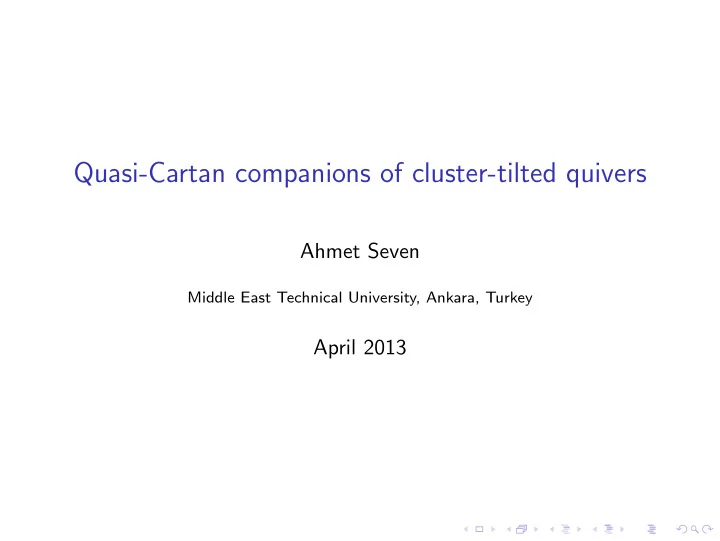 Quasi-Cartan companions of cluster-tilted quivers

Ahmet Seven

Middle East Technical University, Ankara, Turkey

April 2013